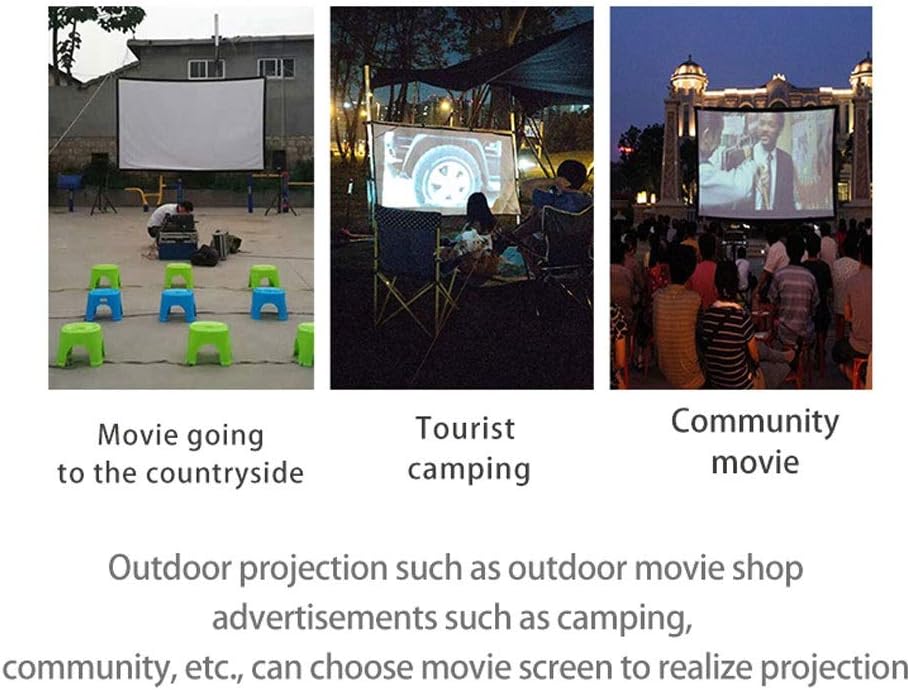 Movie going to the countryside

Tourist camping

Community movie

Outdoor projection such as outdoor movie shop advertisements such as camping, community, etc., can choose movie screen to realize projection